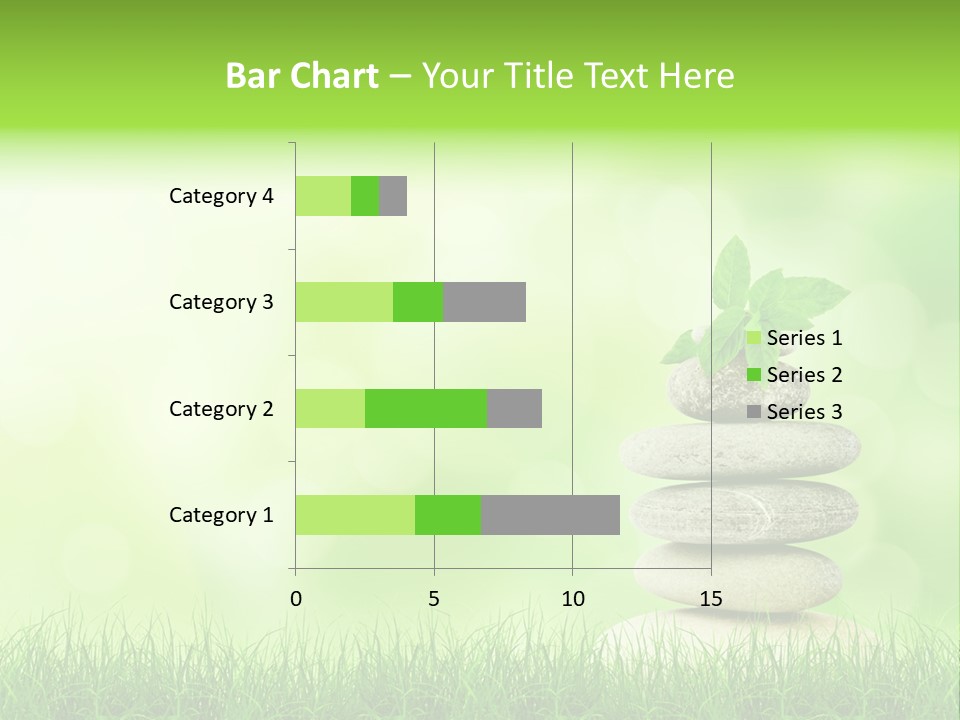 Bar Chart – Your Title Text Here

Category 4
Category 3
Category 2
Category 1

0
5
10
15

Series 1
Series 2
Series 3